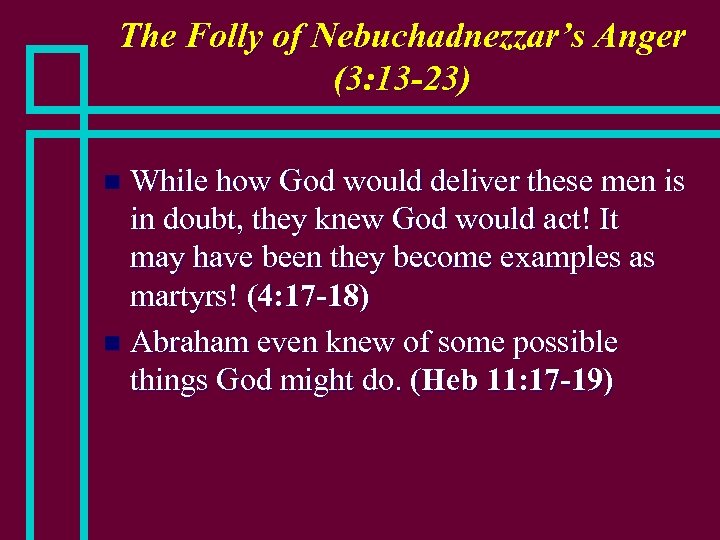 The Folly of Nebuchadnezzar's Anger (3:13-23)

While how God would deliver these men is in doubt, they knew God would act! It may have been they become examples as martyrs! (4:17-18)

Abraham even knew of some possible things God might do. (Heb 11:17-19)